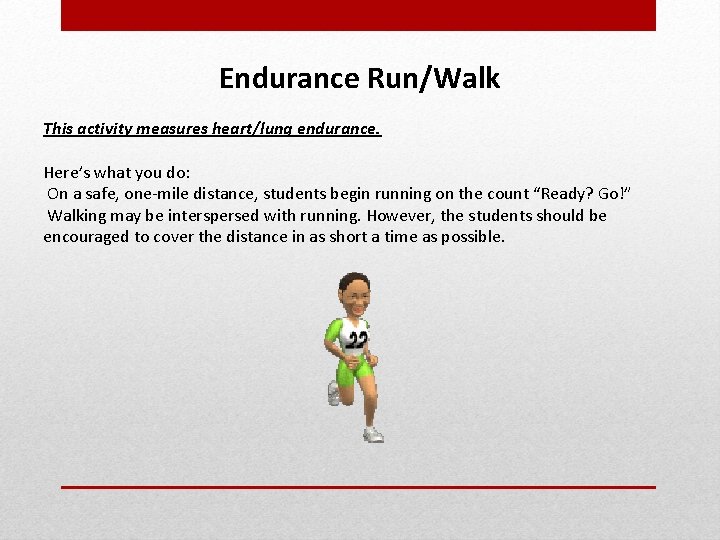 Endurance Run/Walk

This activity measures heart/lung endurance.

Here's what you do:
On a safe, one-mile distance, students begin running on the count "Ready? Go!" Walking may be interspersed with running. However, the students should be encouraged to cover the distance in as short a time as possible.

22